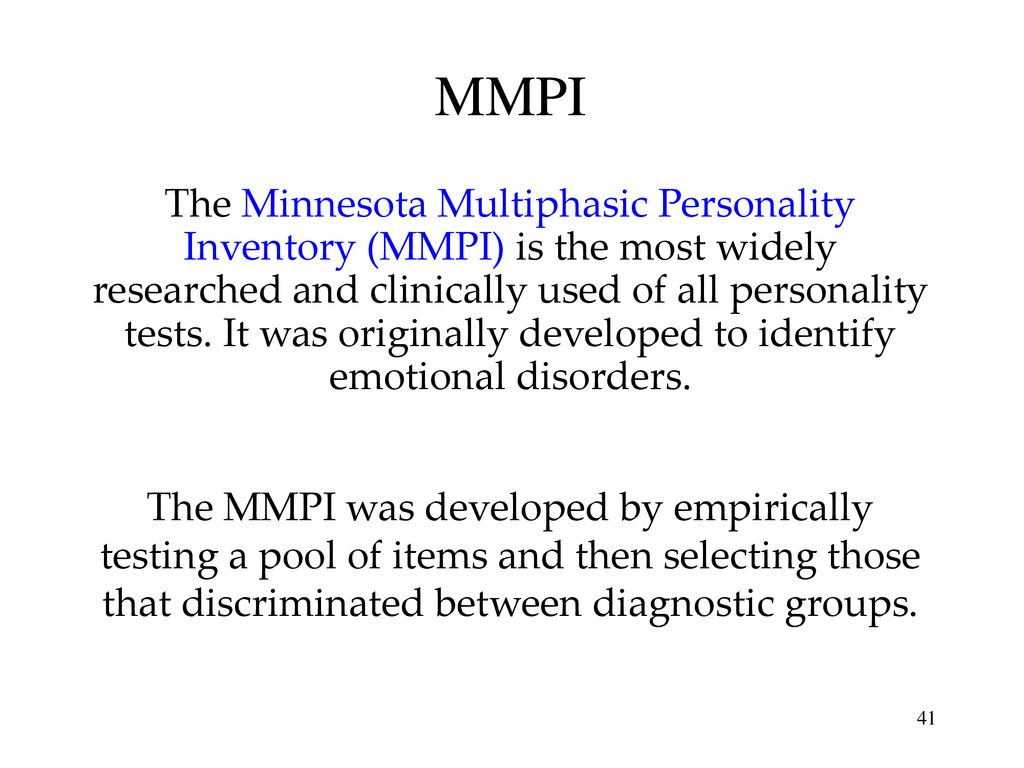 MMPI

The Minnesota Multiphasic Personality Inventory (MMPI) is the most widely researched and clinically used of all personality tests. It was originally developed to identify emotional disorders.

The MMPI was developed by empirically testing a pool of items and then selecting those that discriminated between diagnostic groups.

41